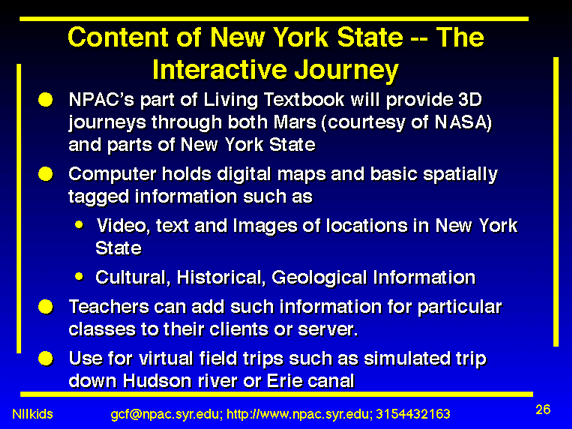 Content of New York State -- The Interactive Journey

- NPAC's part of Living Textbook will provide 3D journeys through both Mars (courtesy of NASA) and parts of New York State
- Computer holds digital maps and basic spatially tagged information such as
  - Video, text and Images of locations in New York State
  - Cultural, Historical, Geological Information
- Teachers can add such information for particular classes to their clients or server.
- Use for virtual field trips such as simulated trip down Hudson river or Erie canal

NIIkids gcf@npac.syr.edu; http://www.npac.syr.edu; 3154432163 26